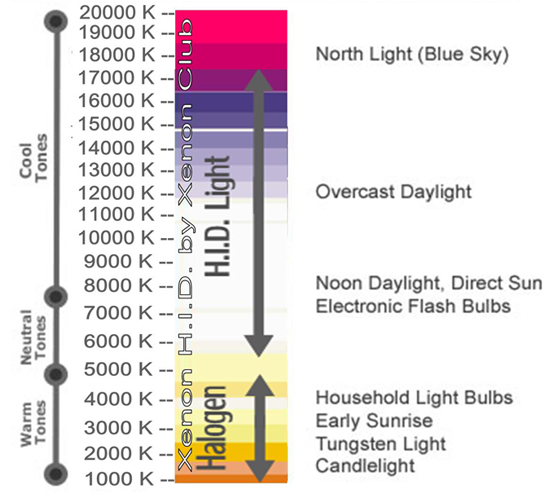 Cool Tones
Neutral Tones
Warm Tones

20000 K --
19000 K --
18000 K --
17000 K --
16000 K --
15000 K --
14000 K --
13000 K --
12000 K --
11000 K --
10000 K --
9000 K --
8000 K --
7000 K --
6000 K --
5000 K --
4000 K --
3000 K --
2000 K --
1000 K --

Xenon H.I.D. by Xenon Club
H.I.D. Light
Halogen

North Light (Blue Sky)
Overcast Daylight
Noon Daylight, Direct Sun
Electronic Flash Bulbs
Household Light Bulbs
Early Sunrise
Tungsten Light
Candlelight